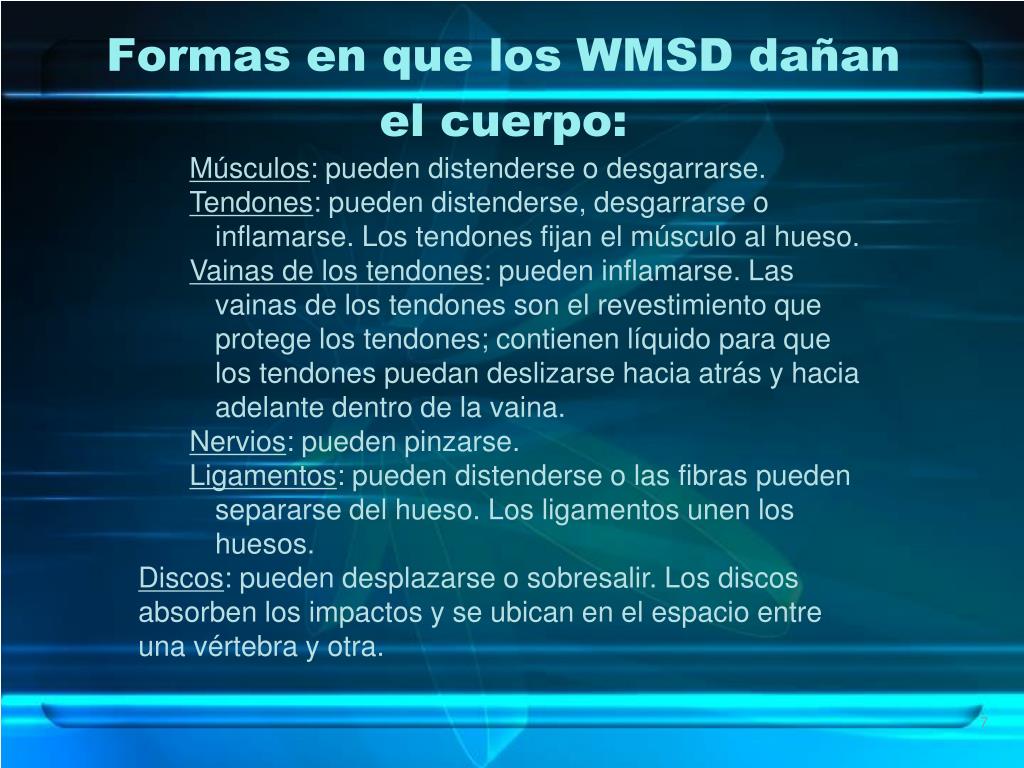 Formas en que los WMSD dañan el cuerpo:

Músculos: pueden distenderse o desgarrarse.

Tendones: pueden distenderse, desgarrarse o inflamarse. Los tendones fijan el músculo al hueso.

Vainas de los tendones: pueden inflamarse. Las vainas de los tendones son el revestimiento que protege los tendones; contienen líquido para que los tendones puedan deslizarse hacia atrás y hacia adelante dentro de la vaina.

Nervios: pueden pinzarse.

Ligamentos: pueden distenderse o las fibras pueden separarse del hueso. Los ligamentos unen los huesos.

Discos: pueden desplazarse o sobresalir. Los discos absorben los impactos y se ubican en el espacio entre una vértebra y otra.

7